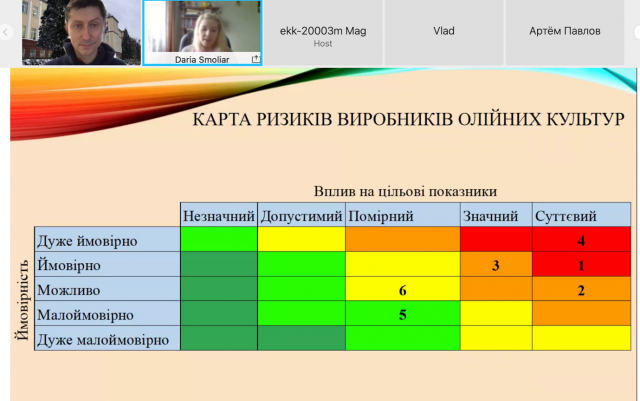 Daria Smoliar

ekk-20003m Mag
Host

Vlad

Артём Павлов

КАРТА РИЗИКІВ ВИРОБНИКІВ ОЛІЙНИХ КУЛЬТУР

Вплив на цільові показники

Ймовірність

| | Незначний | Допустимий | Помірний | Значний | Суттєвий |
|---|---|---|---|---|---|
| Дуже ймовірно | | | | | 4 |
| Ймовірно | | | | 3 | 1 |
| Можливо | | | 6 | | 2 |
| Малоймовірно | | | 5 | | |
| Дуже малоймовірно | | | | | |